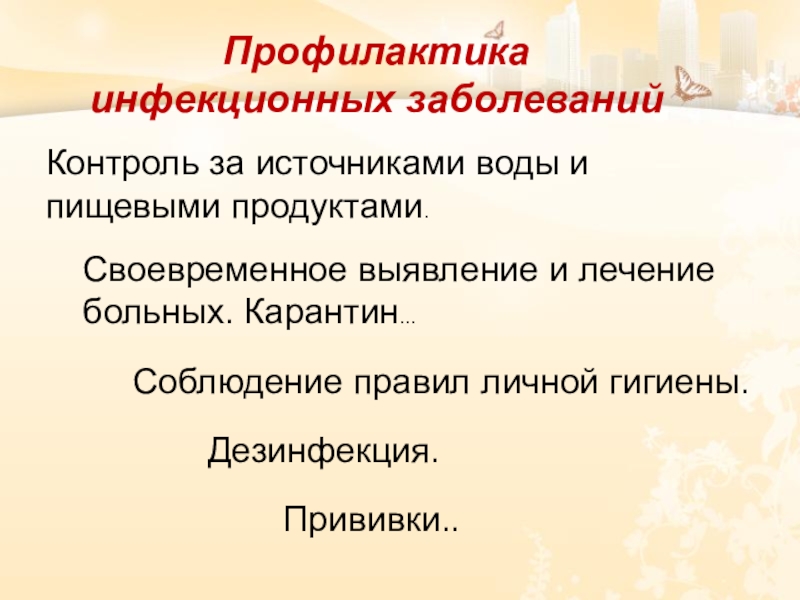 Профилактика инфекционных заболеваний

Контроль за источниками воды и пищевыми продуктами.

Своевременное выявление и лечение больных. Карантин…

Соблюдение правил личной гигиены.

Дезинфекция.

Прививки..